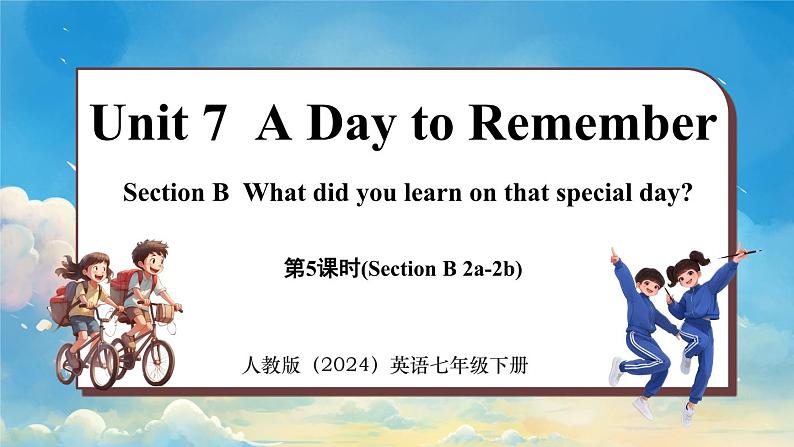 Unit 7 A Day to Remember

Section B What did you learn on that special day?

第5课时(Section B 2a-2b)

人教版（2024）英语七年级下册